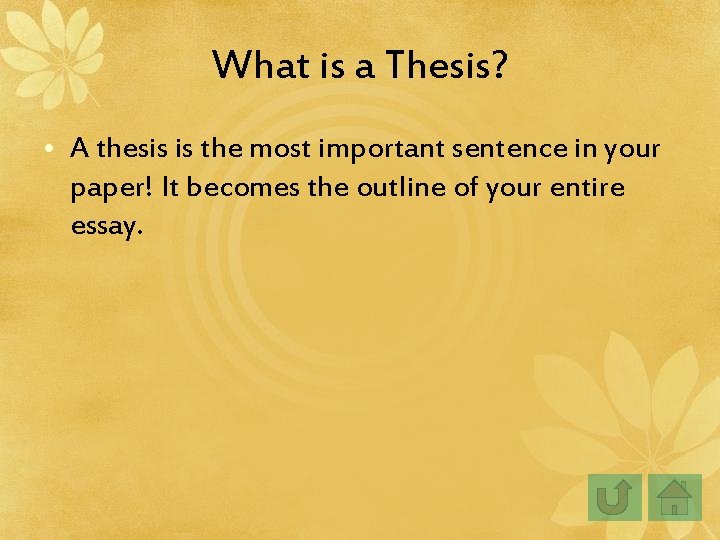 What is a Thesis?

• A thesis is the most important sentence in your paper! It becomes the outline of your entire essay.